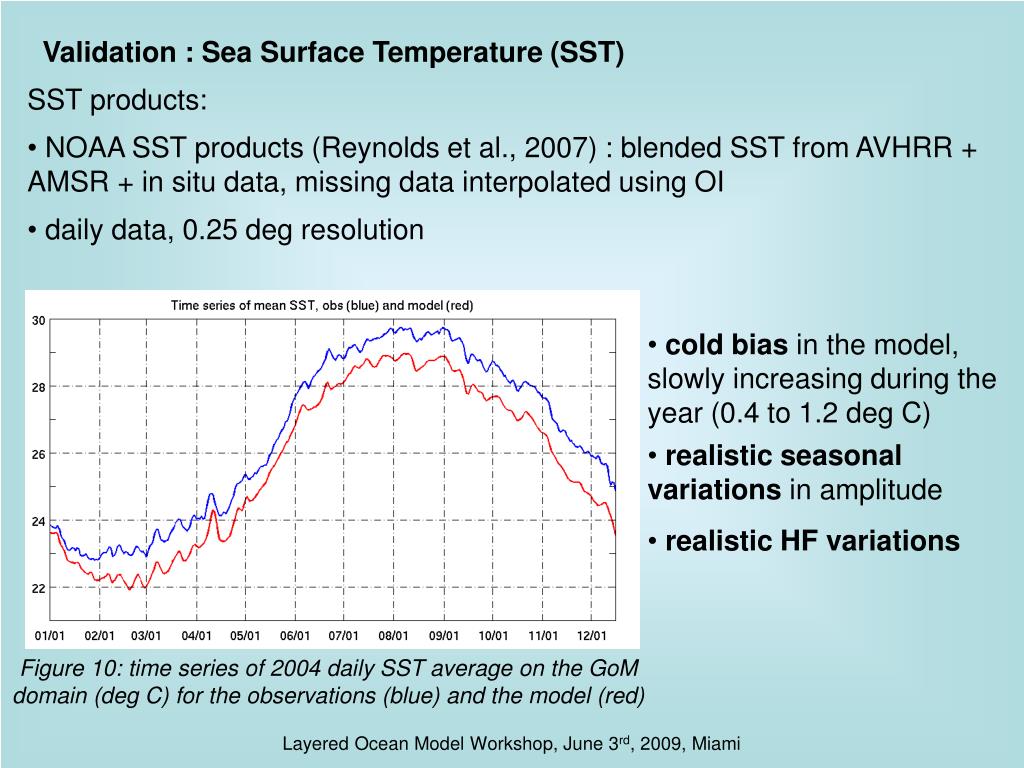 Validation : Sea Surface Temperature (SST)

SST products:

• NOAA SST products (Reynolds et al., 2007) : blended SST from AVHRR + AMSR + in situ data, missing data interpolated using OI

• daily data, 0.25 deg resolution

Time series of mean SST, obs (blue) and model (red)

30
28
26
24
22

01/01 02/01 03/01 04/01 05/01 06/01 07/01 08/01 09/01 10/01 11/01 12/01

Figure 10: time series of 2004 daily SST average on the GoM domain (deg C) for the observations (blue) and the model (red)

• cold bias in the model, slowly increasing during the year (0.4 to 1.2 deg C)

• realistic seasonal variations in amplitude

• realistic HF variations

Layered Ocean Model Workshop, June 3$^{rd}$, 2009, Miami